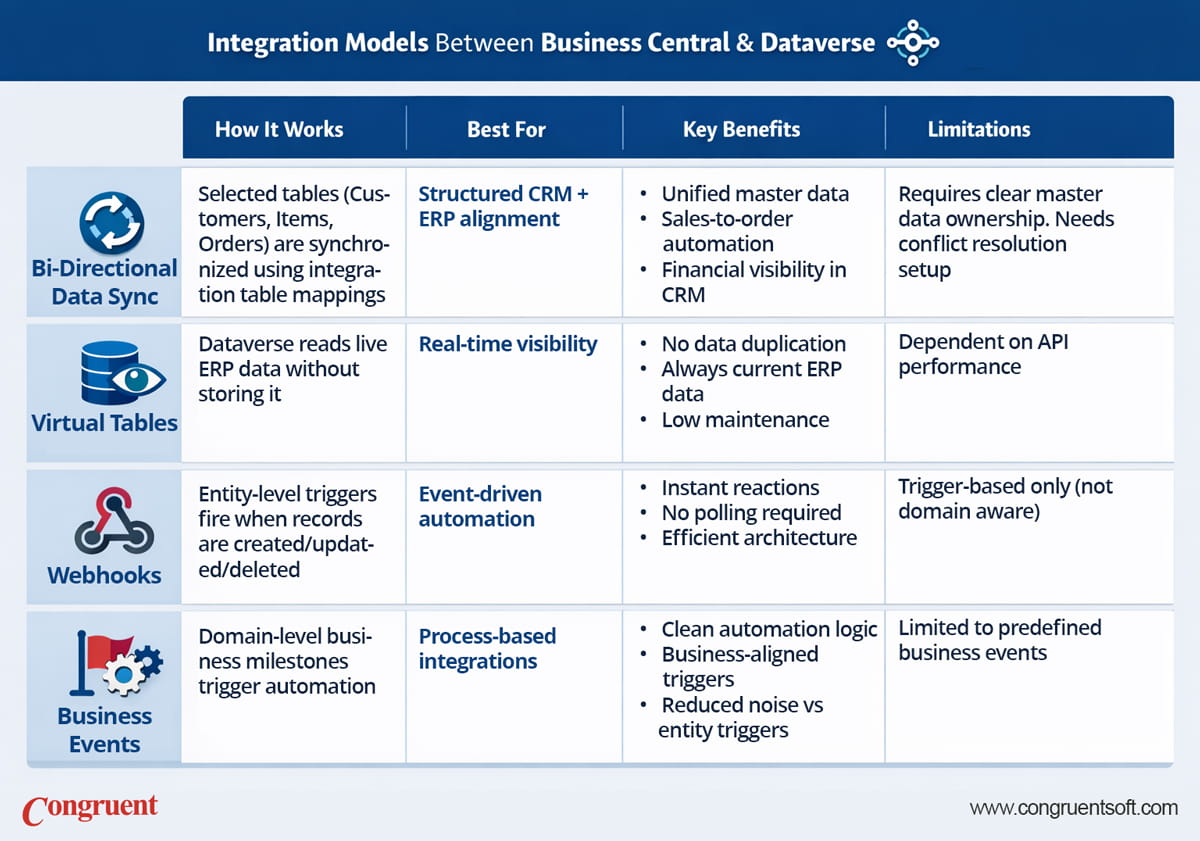 Integration Models Between Business Central & Dataverse

| | How It Works | Best For | Key Benefits | Limitations |
|---|---|---|---|---|
| Bi-Directional Data Sync | Selected tables (Customers, Items, Orders) are synchronized using integration table mappings | Structured CRM + ERP alignment | • Unified master data • Sales-to-order automation • Financial visibility in CRM | Requires clear master data ownership. Needs conflict resolution setup |
| Virtual Tables | Dataverse reads live ERP data without storing it | Real-time visibility | • No data duplication • Always current ERP data • Low maintenance | Dependent on API performance |
| Webhooks | Entity-level triggers fire when records are created/updated/deleted | Event-driven automation | • Instant reactions • No polling required • Efficient architecture | Trigger-based only (not domain aware) |
| Business Events | Domain-level business milestones trigger automation | Process-based integrations | • Clean automation logic • Business-aligned triggers • Reduced noise vs entity triggers | Limited to predefined business events |

Congruent

www.congruentsoft.com